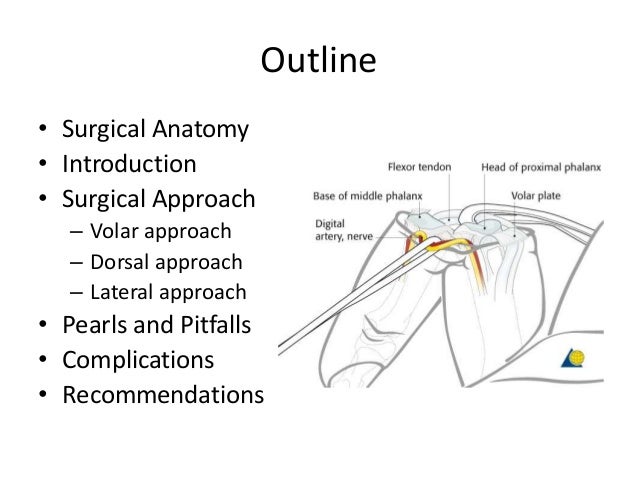 Outline

• Surgical Anatomy
• Introduction
• Surgical Approach
  – Volar approach
  – Dorsal approach
  – Lateral approach
• Pearls and Pitfalls
• Complications
• Recommendations

Flexor tendon
Head of proximal phalanx
Base of middle phalanx
Volar plate
Digital artery, nerve